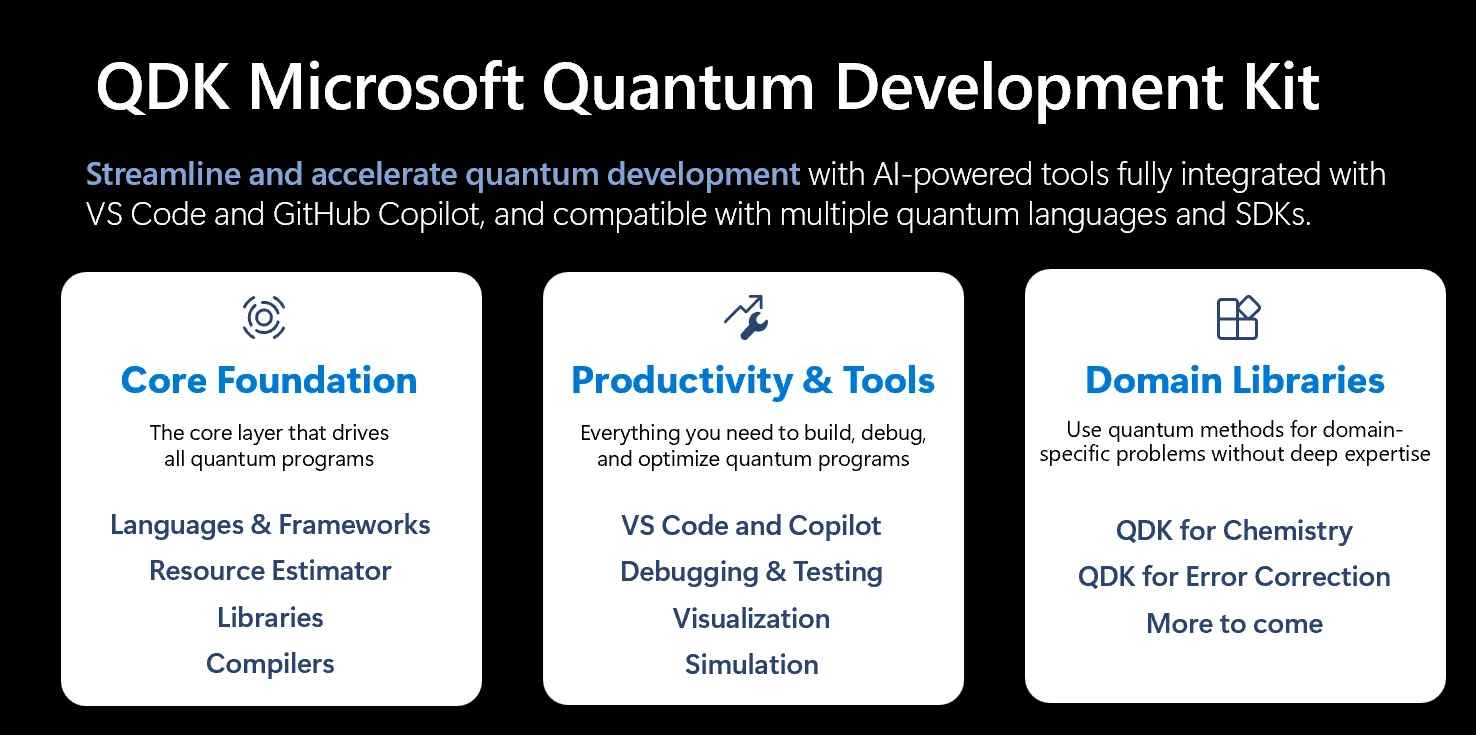 QDK Microsoft Quantum Development Kit

Streamline and accelerate quantum development with AI-powered tools fully integrated with VS Code and GitHub Copilot, and compatible with multiple quantum languages and SDKs.

Core Foundation

The core layer that drives all quantum programs

Languages & Frameworks
Resource Estimator
Libraries
Compilers

Productivity & Tools

Everything you need to build, debug, and optimize quantum programs

VS Code and Copilot
Debugging & Testing
Visualization
Simulation

Domain Libraries

Use quantum methods for domain-specific problems without deep expertise

QDK for Chemistry
QDK for Error Correction
More to come